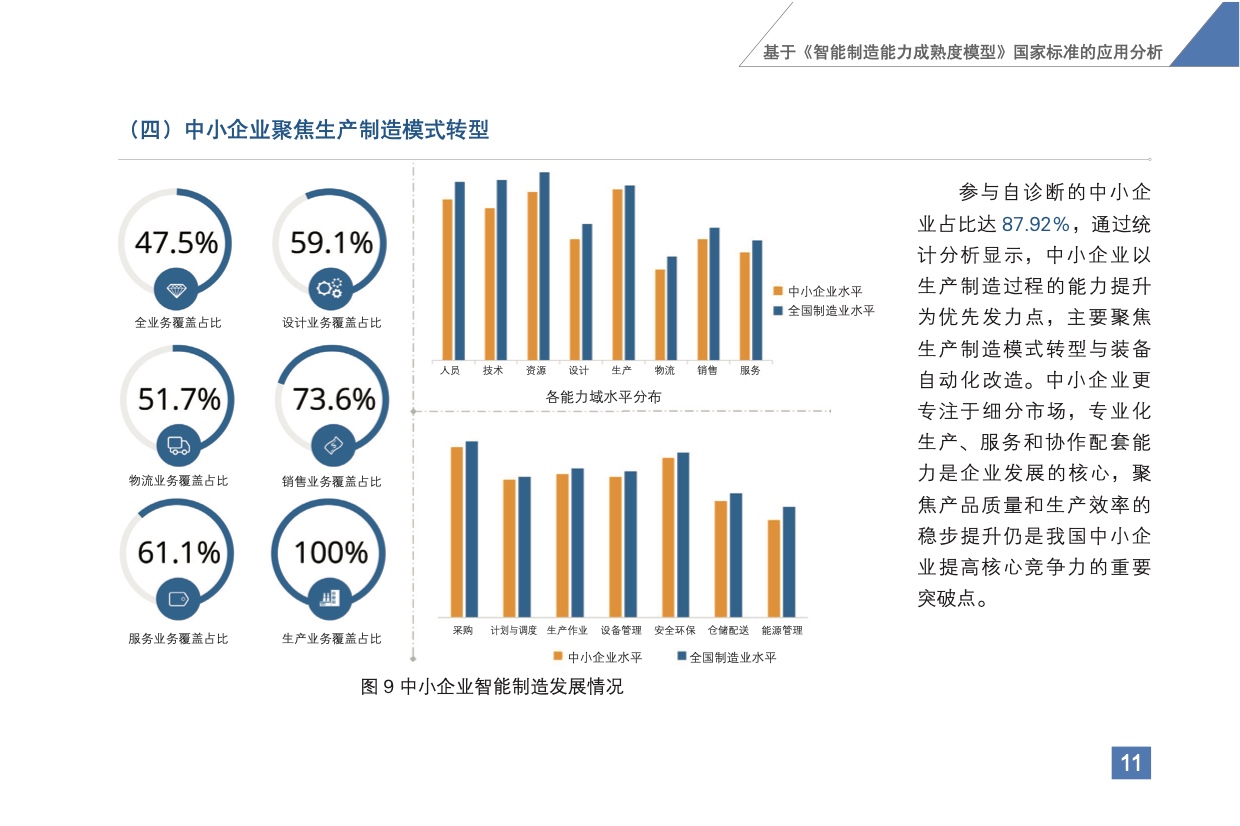 基于《智能制造能力成熟度模型》国家标准的应用分析

（四）中小企业聚焦生产制造模式转型

47.5%
全业务覆盖占比

59.1%
设计业务覆盖占比

51.7%
物流业务覆盖占比

73.6%
销售业务覆盖占比

61.1%
服务业务覆盖占比

100%
生产业务覆盖占比

中小企业水平
全国制造业水平

人员 技术 资源 设计 生产 物流 销售 服务

各能力域水平分布

采购 计划与调度 生产作业 设备管理 安全环保 仓储配送 能源管理

中小企业水平 全国制造业水平

图 9 中小企业智能制造发展情况

参与自诊断的中小企业占比达 87.92%，通过统计分析显示，中小企业以生产制造过程的能力提升为优先发力点，主要聚焦生产制造模式转型与装备自动化改造。中小企业更专注于细分市场，专业化生产、服务和协作配套能力是企业发展的核心，聚焦产品质量和生产效率的稳步提升仍是我国中小企业提高核心竞争力的重要突破点。

11